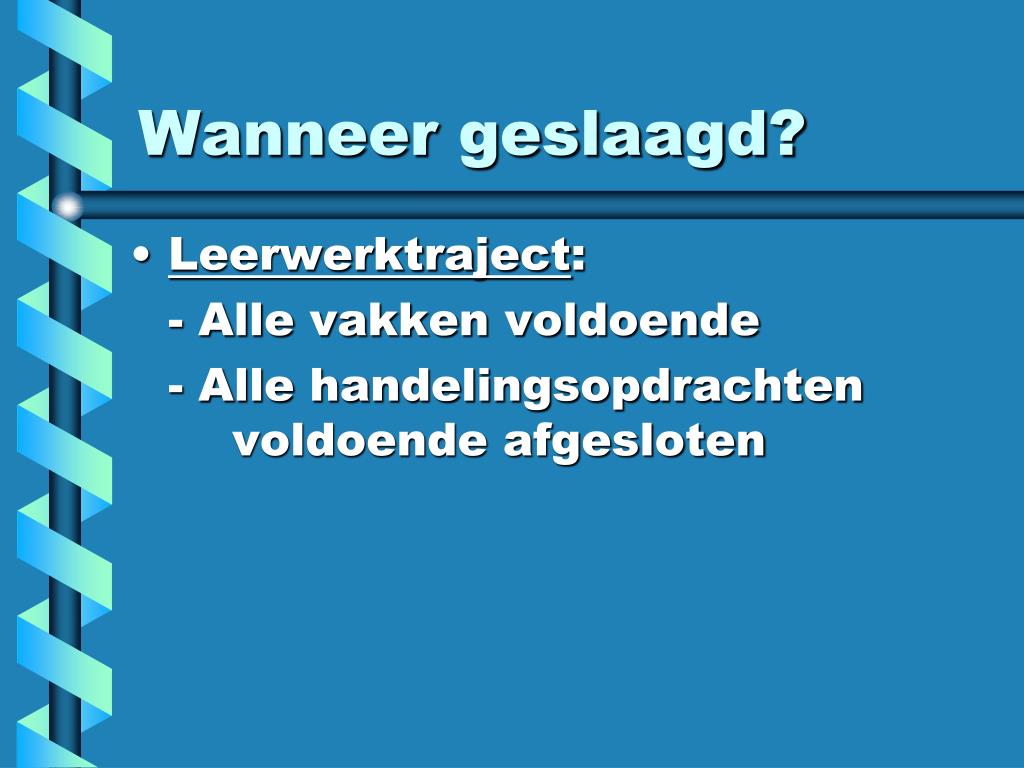 Wanneer geslaagd?

• Leerwerktraject:
- Alle vakken voldoende
- Alle handelingsopdrachten voldoende afgesloten